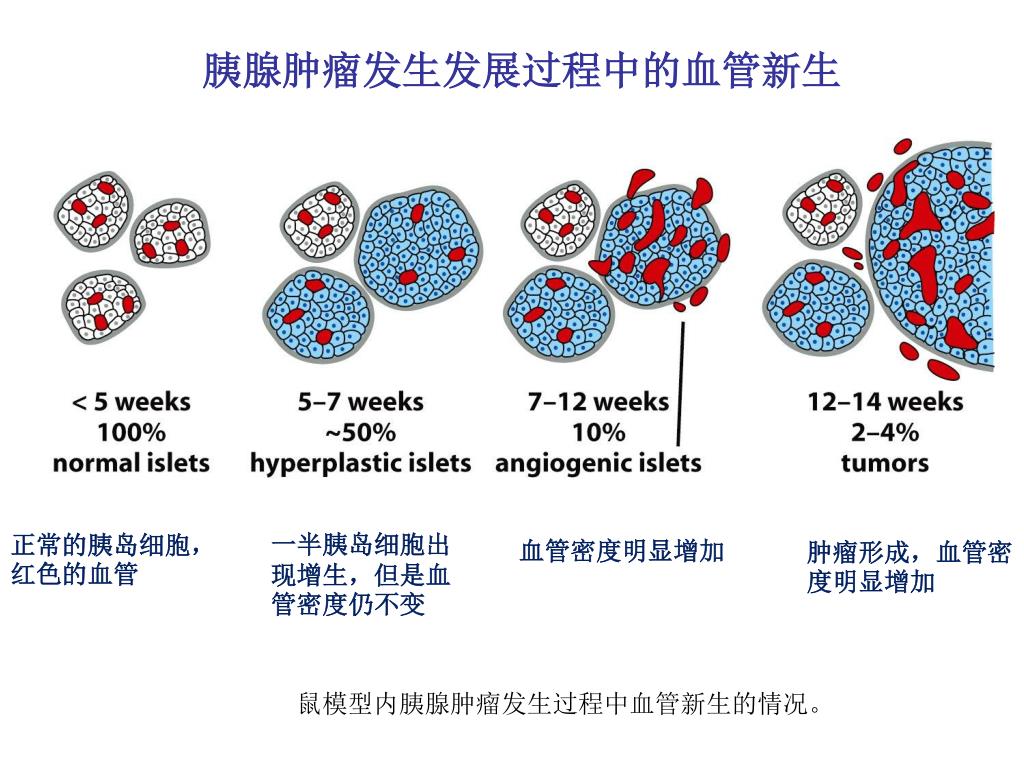 胰腺肿瘤发生发展过程中的血管新生

< 5 weeks
100%
normal islets

5–7 weeks
~50%
hyperplastic islets

7–12 weeks
10%
angiogenic islets

12–14 weeks
2–4%
tumors

正常的胰岛细胞，红色的血管

一半胰岛细胞出现增生，但是血管密度仍不变

血管密度明显增加

肿瘤形成，血管密度明显增加

鼠模型内胰腺肿瘤发生过程中血管新生的情况。